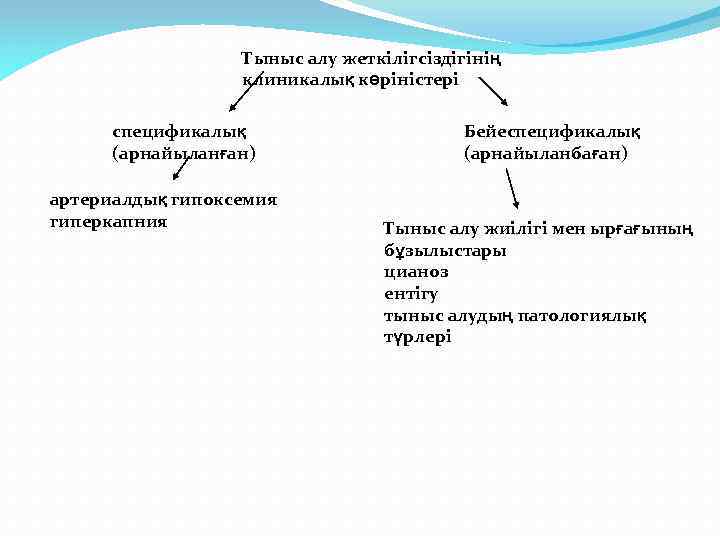 Тыныс алу жеткілігсіздігінің клиникалық көріністері

спецификалық (арнайыланған)

артериалдық гипоксемия
гиперкапния

Бейеспецификалық (арнайыланбаған)

Тыныс алу жиілігі мен ырғағының бұзылыстары
цианоз
ентігу
тыныс алудың патологиялық түрлері